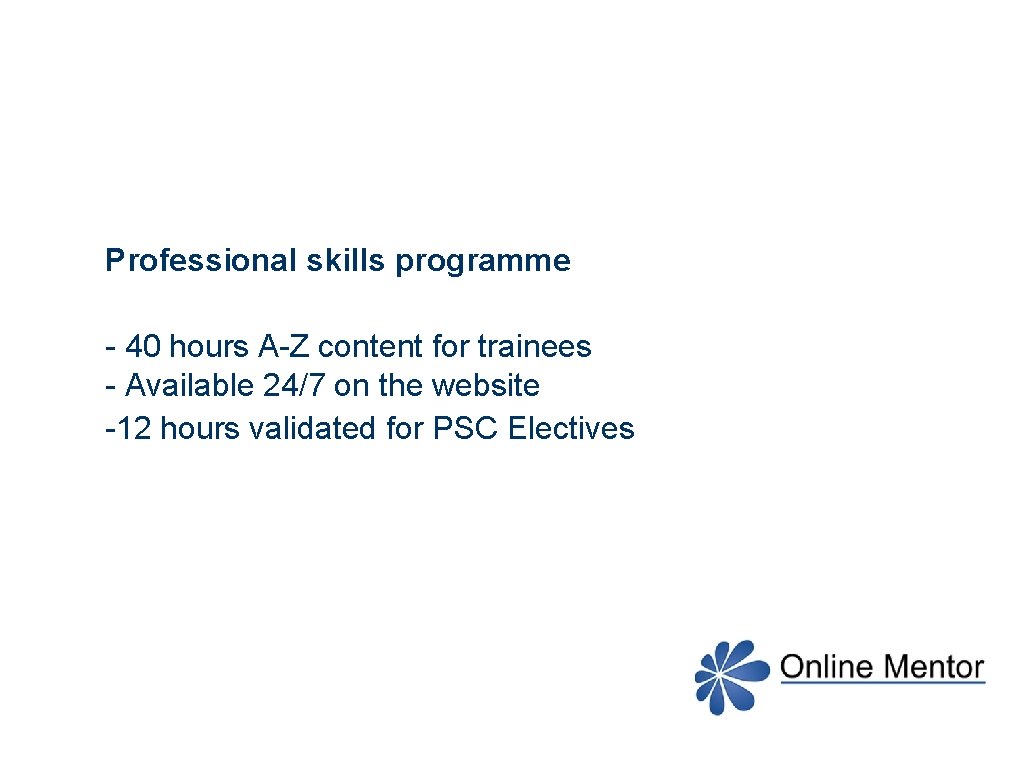 Professional skills programme

- 40 hours A-Z content for trainees
- Available 24/7 on the website
-12 hours validated for PSC Electives

Online Mentor